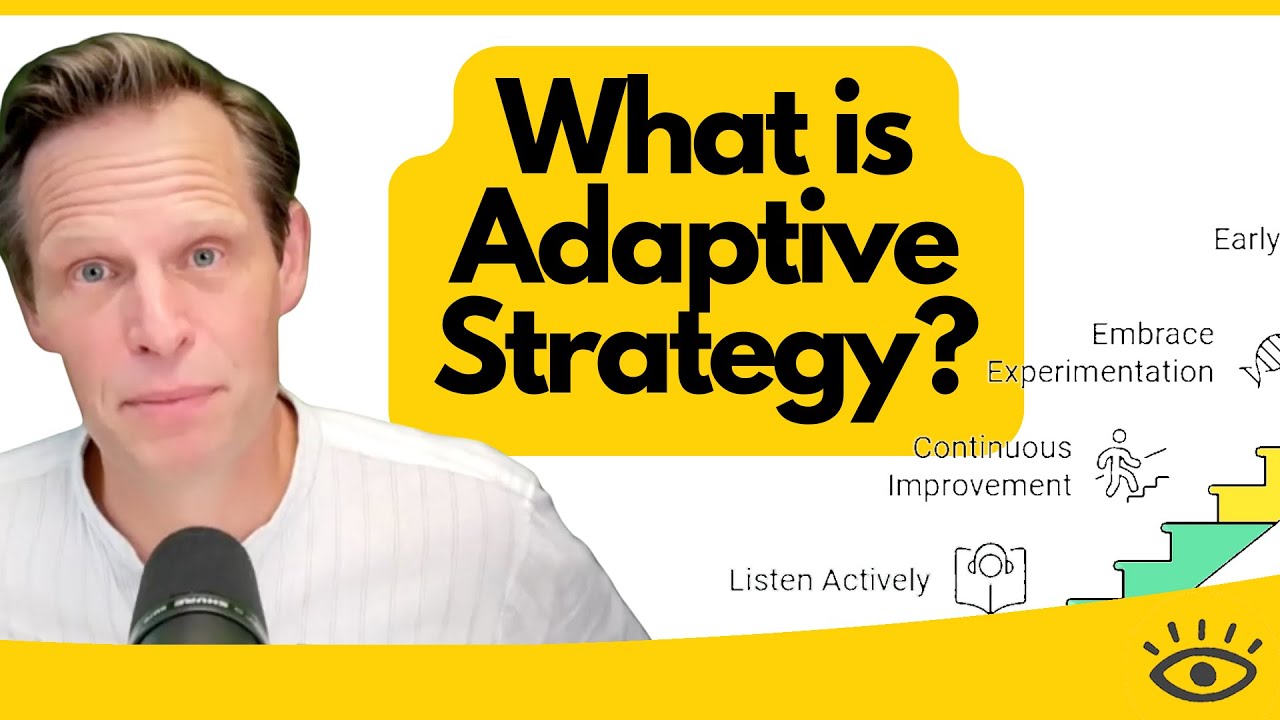 What is Adaptive Strategy?

Early

Embrace Experimentation

Continuous Improvement

Listen Actively

SHURE